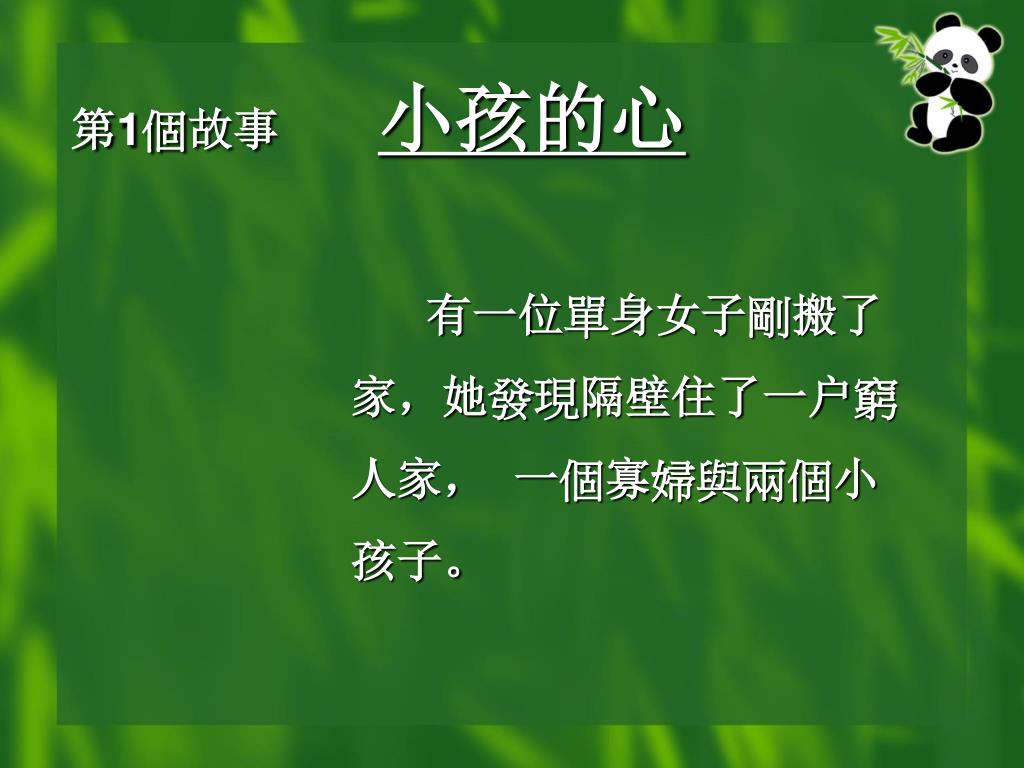 第1個故事 小孩的心

有一位單身女子剛搬了家，她發現隔壁住了一户窮人家， 一個寡婦與兩個小孩子。